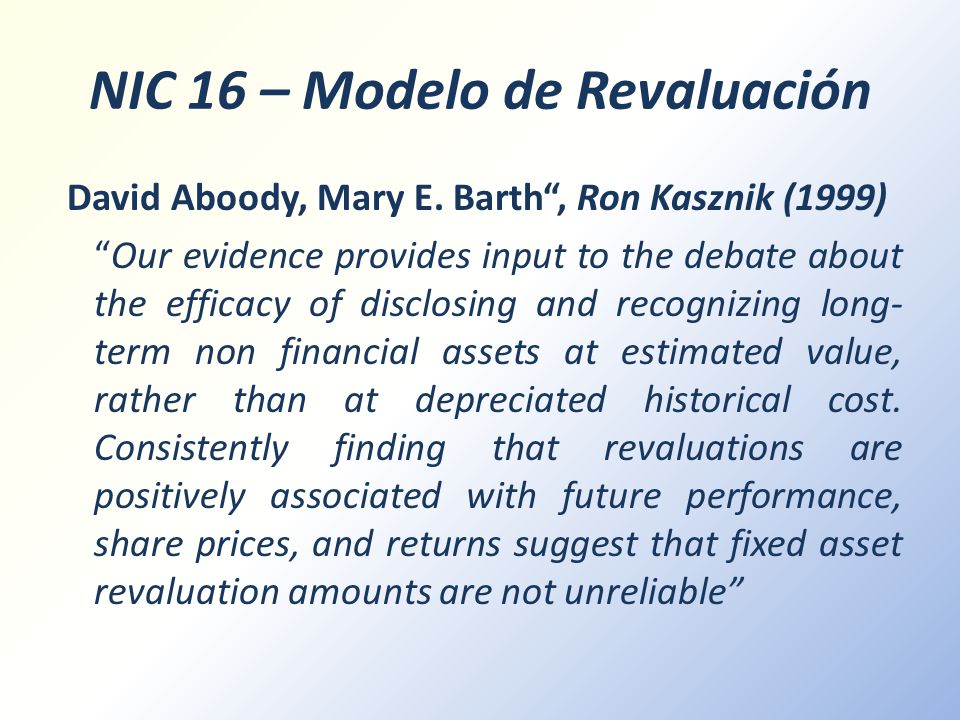 NIC 16 – Modelo de Revaluación

David Aboody, Mary E. Barth“, Ron Kasznik (1999)

“Our evidence provides input to the debate about the efficacy of disclosing and recognizing long-term non financial assets at estimated value, rather than at depreciated historical cost. Consistently finding that revaluations are positively associated with future performance, share prices, and returns suggest that fixed asset revaluation amounts are not unreliable”